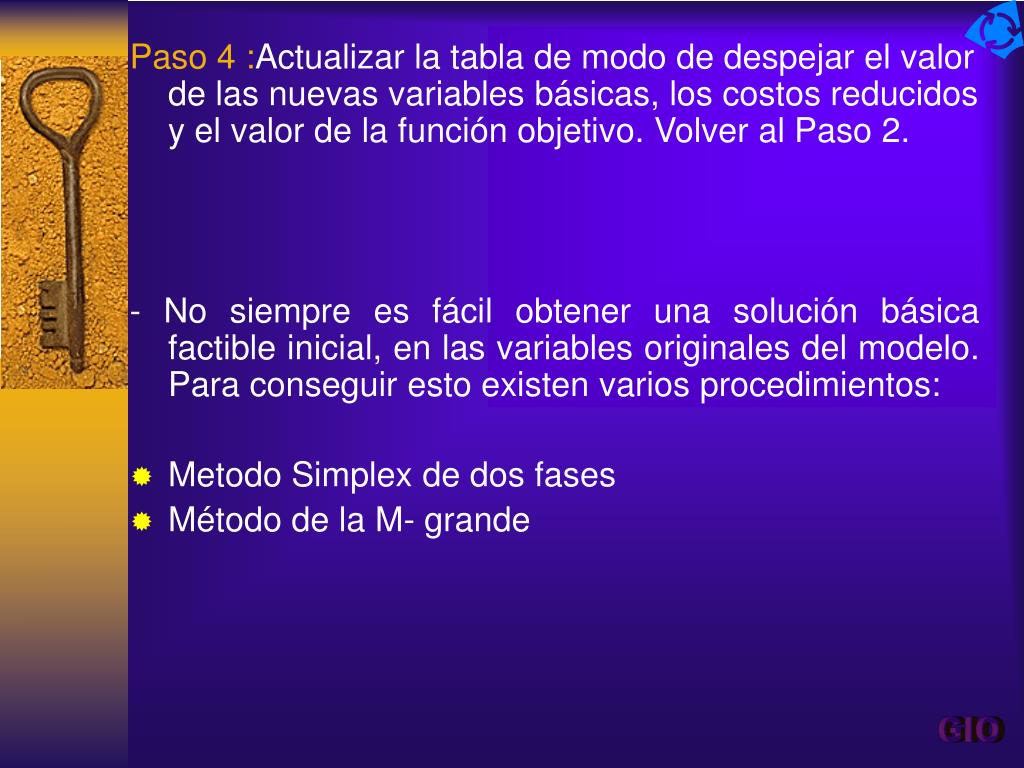 Paso 4 :Actualizar la tabla de modo de despejar el valor de las nuevas variables básicas, los costos reducidos y el valor de la función objetivo. Volver al Paso 2.

- No siempre es fácil obtener una solución básica factible inicial, en las variables originales del modelo. Para conseguir esto existen varios procedimientos:

Metodo Simplex de dos fases
Método de la M- grande

GIO